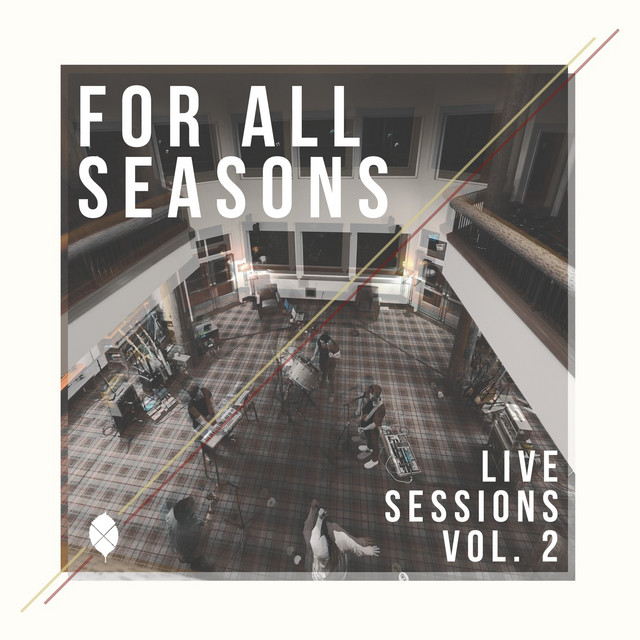 FOR ALL SEASONS

LIVE SESSIONS VOL. 2